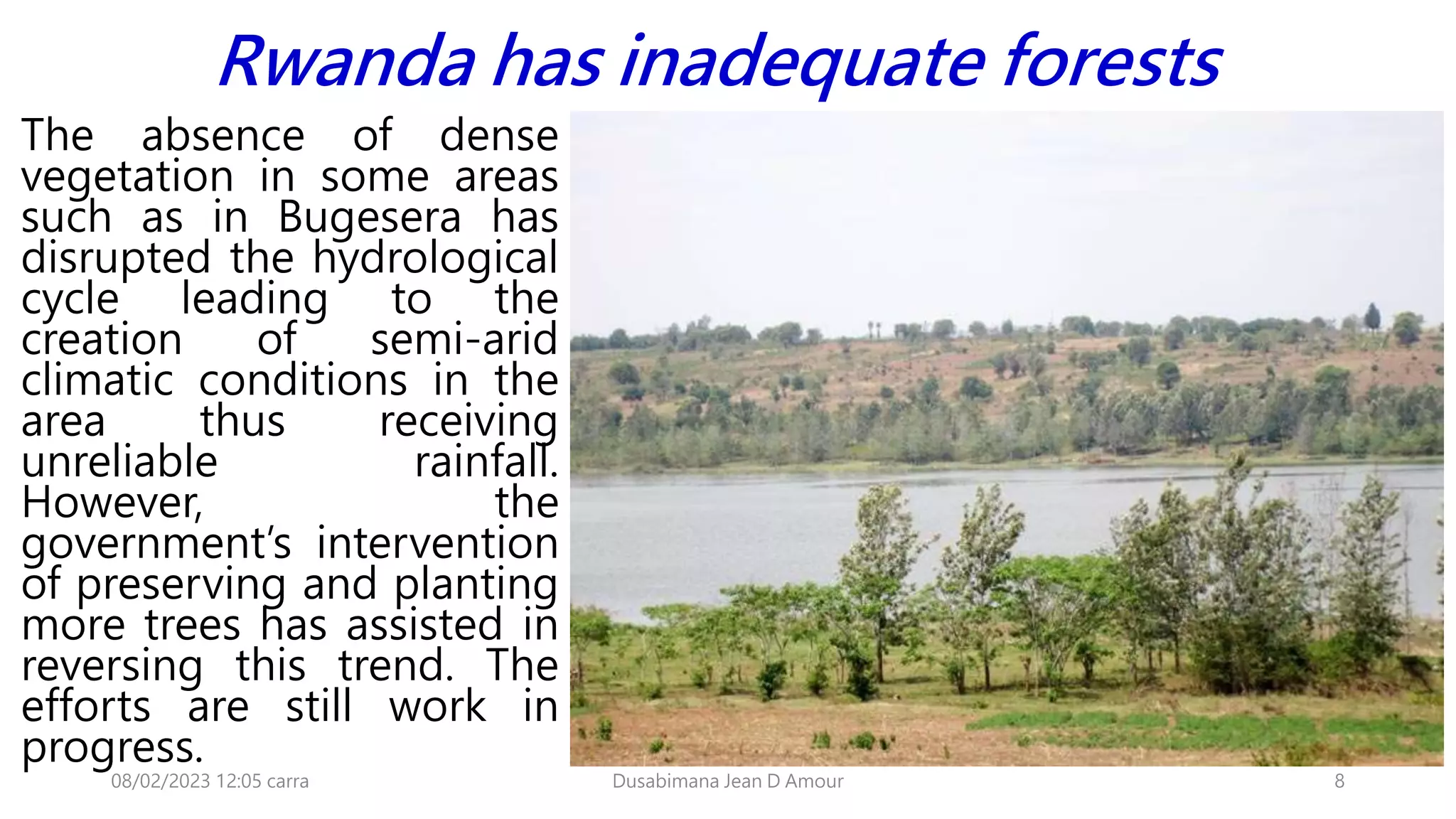 Rwanda has inadequate forests

The absence of dense vegetation in some areas such as in Bugesera has disrupted the hydrological cycle leading to the creation of semi-arid climatic conditions in the area thus receiving unreliable rainfall. However, the government's intervention of preserving and planting more trees has assisted in reversing this trend. The efforts are still work in progress.

08/02/2023 12:05 carra

Dusabimana Jean D Amour

8